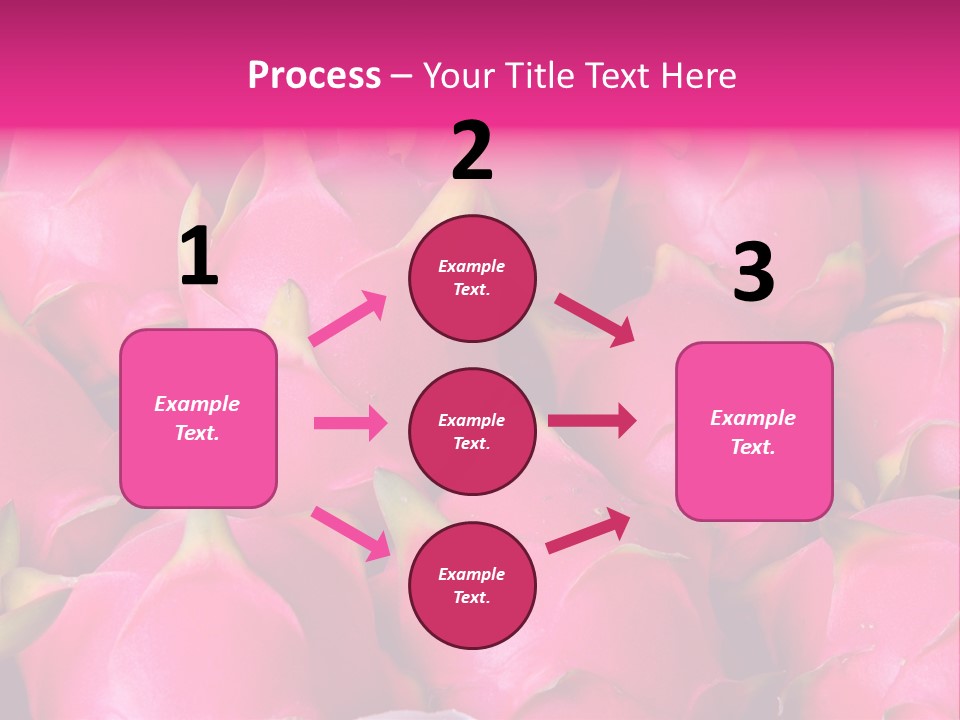 Process – Your Title Text Here

1

Example Text.

2

Example Text.

Example Text.

Example Text.

3

Example Text.